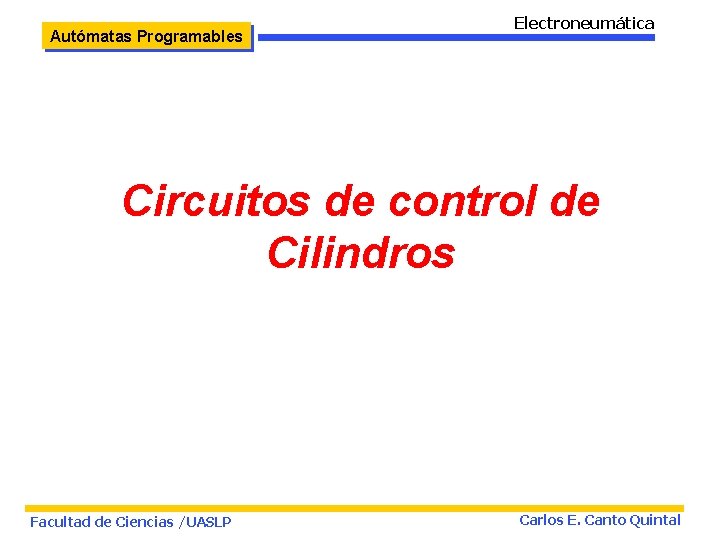 Autómatas Programables

Electroneumática

Circuitos de control de Cilindros

Facultad de Ciencias /UASLP

Carlos E. Canto Quintal